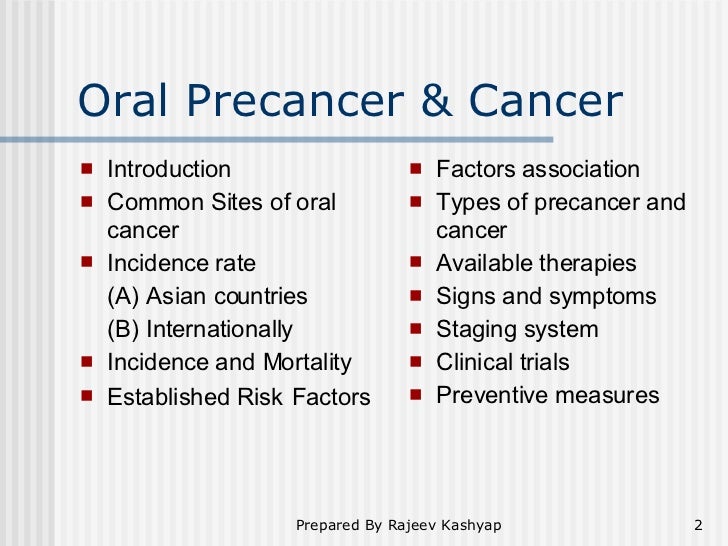 Oral Precancer & Cancer

- Introduction
- Common Sites of oral cancer
- Incidence rate
(A) Asian countries
(B) Internationally
- Incidence and Mortality
- Established Risk Factors

- Factors association
- Types of precancer and cancer
- Available therapies
- Signs and symptoms
- Staging system
- Clinical trials
- Preventive measures

Prepared By Rajeev Kashyap

2